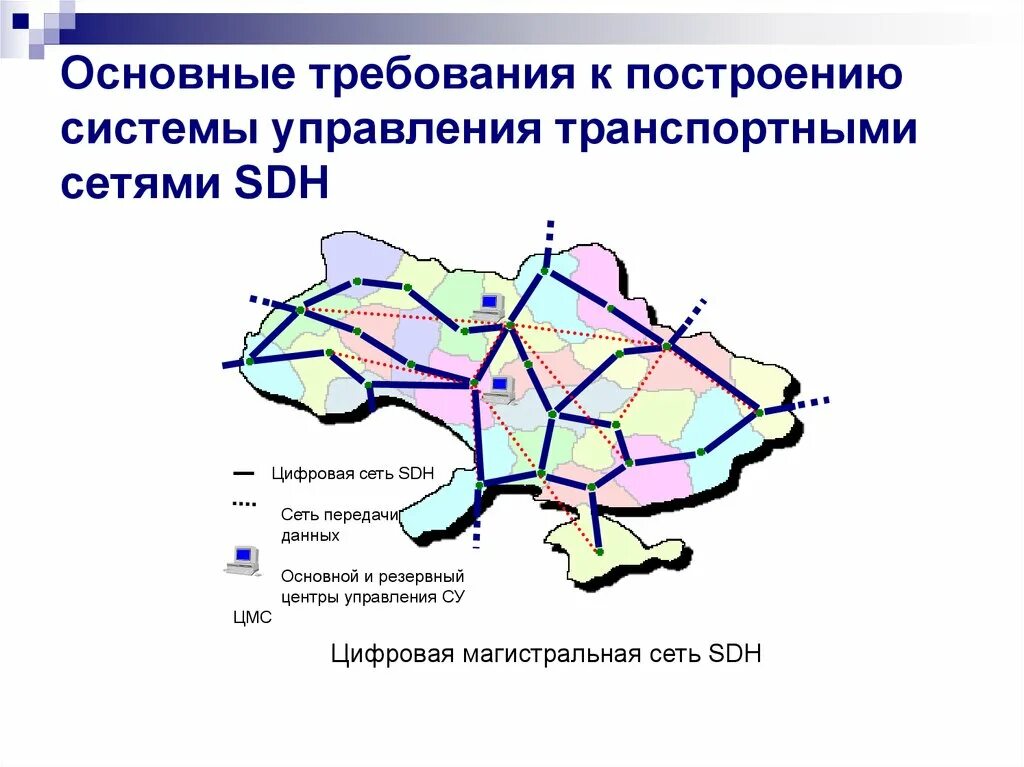 Основные требования к построению системы управления транспортными сетями SDH

Цифровая сеть SDH

Сеть передачи данных

Основной и резервный центры управления СУ ЦМС

Цифровая магистральная сеть SDH